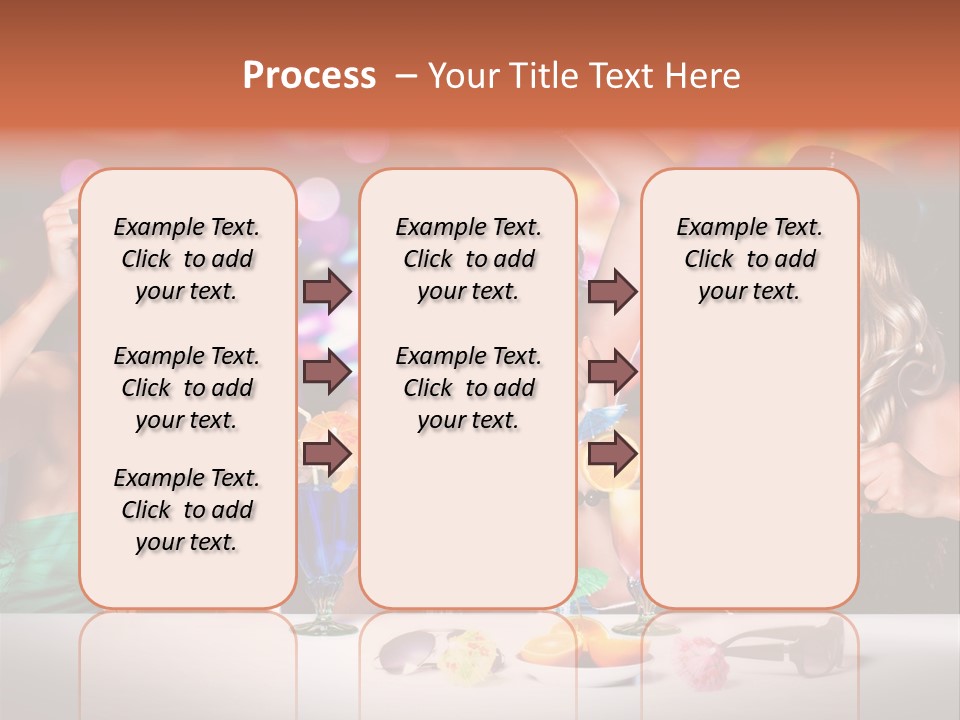 Process – Your Title Text Here

Example Text. Click to add your text.

Example Text. Click to add your text.

Example Text. Click to add your text.

Example Text. Click to add your text.

Example Text. Click to add your text.

Example Text. Click to add your text.